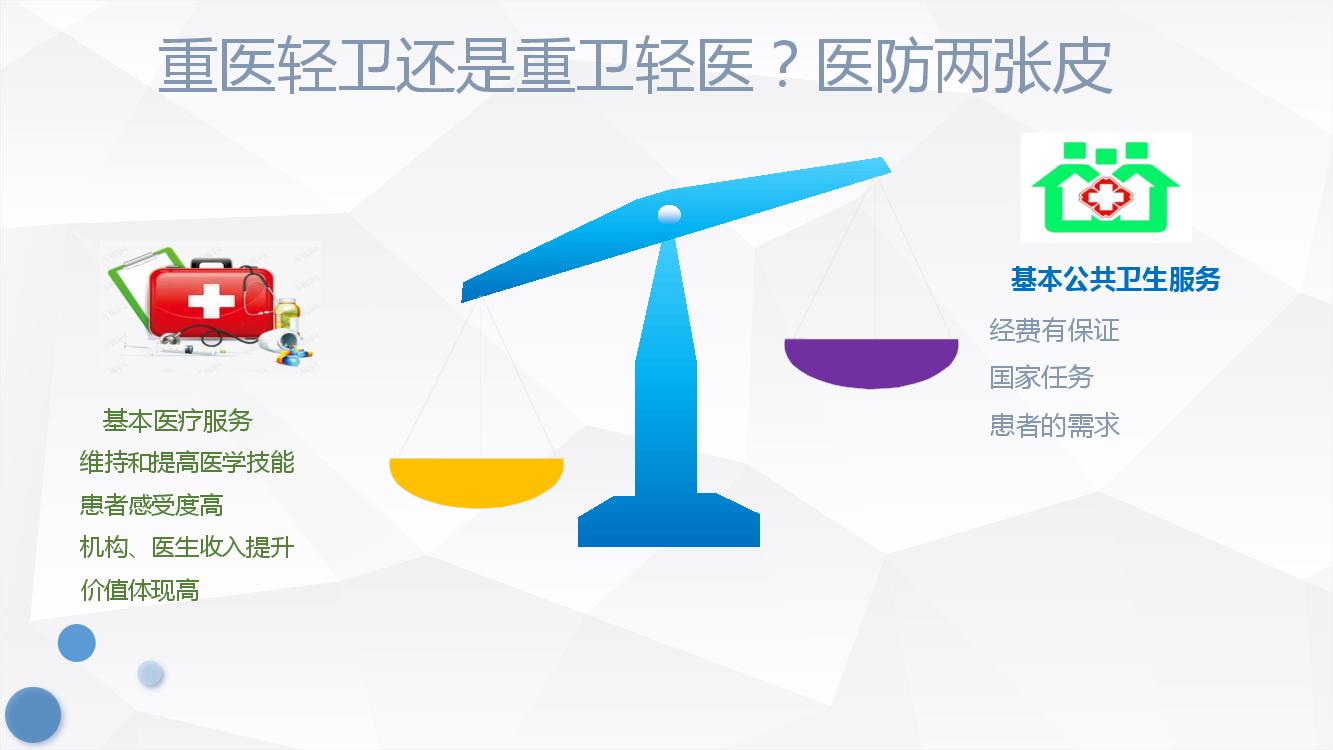 重医轻卫还是重卫轻医？医防两张皮

基本医疗服务
维持和提高医学技能
患者感受度高
机构、医生收入提升
价值体现高

基本公共卫生服务
经费有保证
国家任务
患者的需求